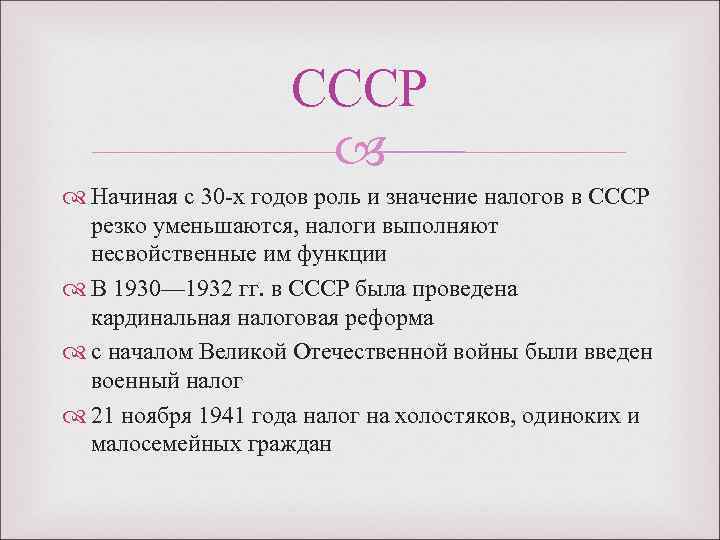 СССР

Начиная с 30-х годов роль и значение налогов в СССР резко уменьшаются, налоги выполняют несвойственные им функции

В 1930—1932 гг. в СССР была проведена кардинальная налоговая реформа

с началом Великой Отечественной войны были введен военный налог

21 ноября 1941 года налог на холостяков, одиноких и малосемейных граждан